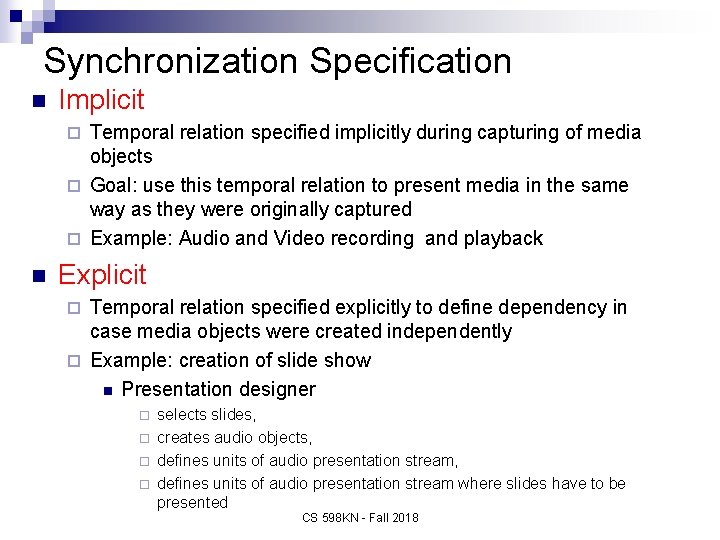 Synchronization Specification

Implicit

Temporal relation specified implicitly during capturing of media objects

Goal: use this temporal relation to present media in the same way as they were originally captured

Example: Audio and Video recording and playback

Explicit

Temporal relation specified explicitly to define dependency in case media objects were created independently

Example: creation of slide show

Presentation designer

selects slides,

creates audio objects,

defines units of audio presentation stream,

defines units of audio presentation stream where slides have to be presented

CS 598KN - Fall 2018